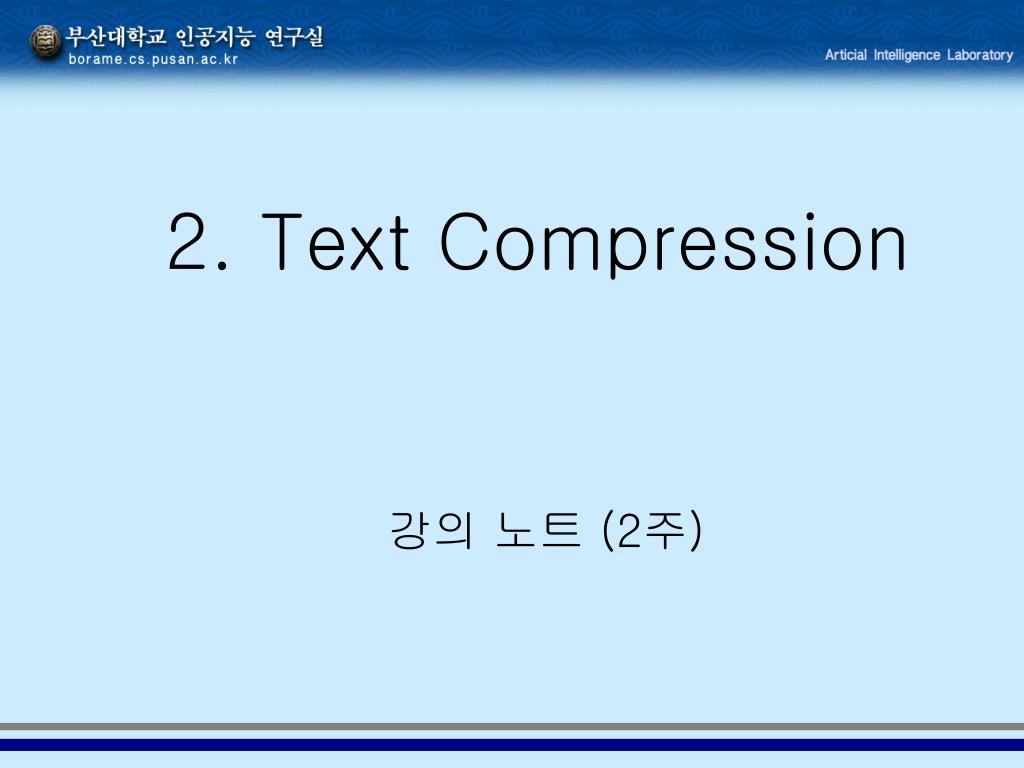 부산대학교 인공지능 연구실
borame.cs.pusan.ac.kr

Articial Intelligence Laboratory

2. Text Compression

강의 노트 (2주)